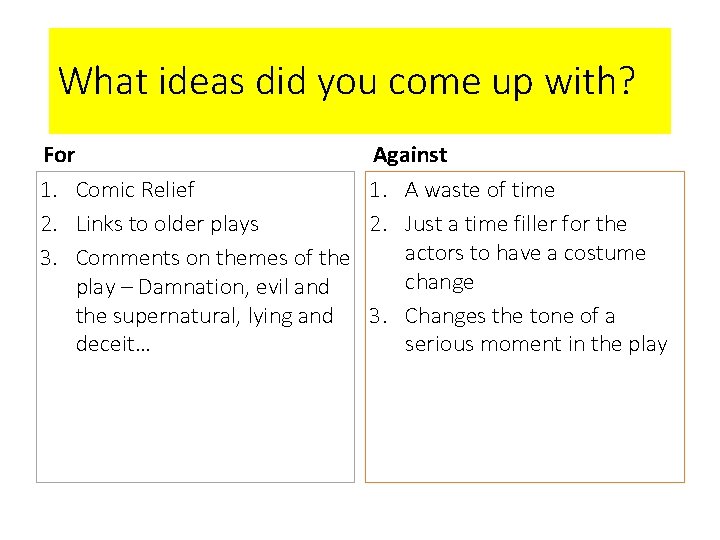 What ideas did you come up with?

For

1. Comic Relief
2. Links to older plays
3. Comments on themes of the play – Damnation, evil and the supernatural, lying and deceit…

Against

1. A waste of time
2. Just a time filler for the actors to have a costume change
3. Changes the tone of a serious moment in the play